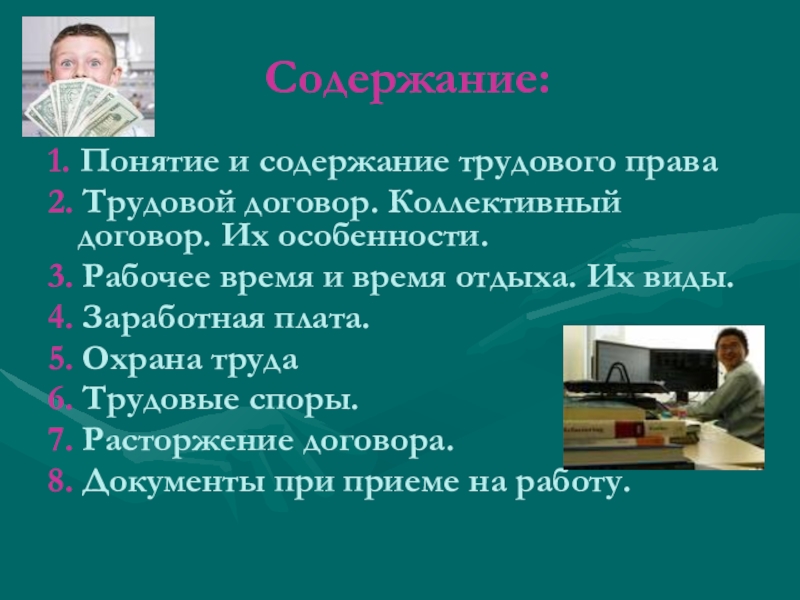 Содержание:

1. Понятие и содержание трудового права
2. Трудовой договор. Коллективный договор. Их особенности.
3. Рабочее время и время отдыха. Их виды.
4. Заработная плата.
5. Охрана труда
6. Трудовые споры.
7. Расторжение договора.
8. Документы при приеме на работу.